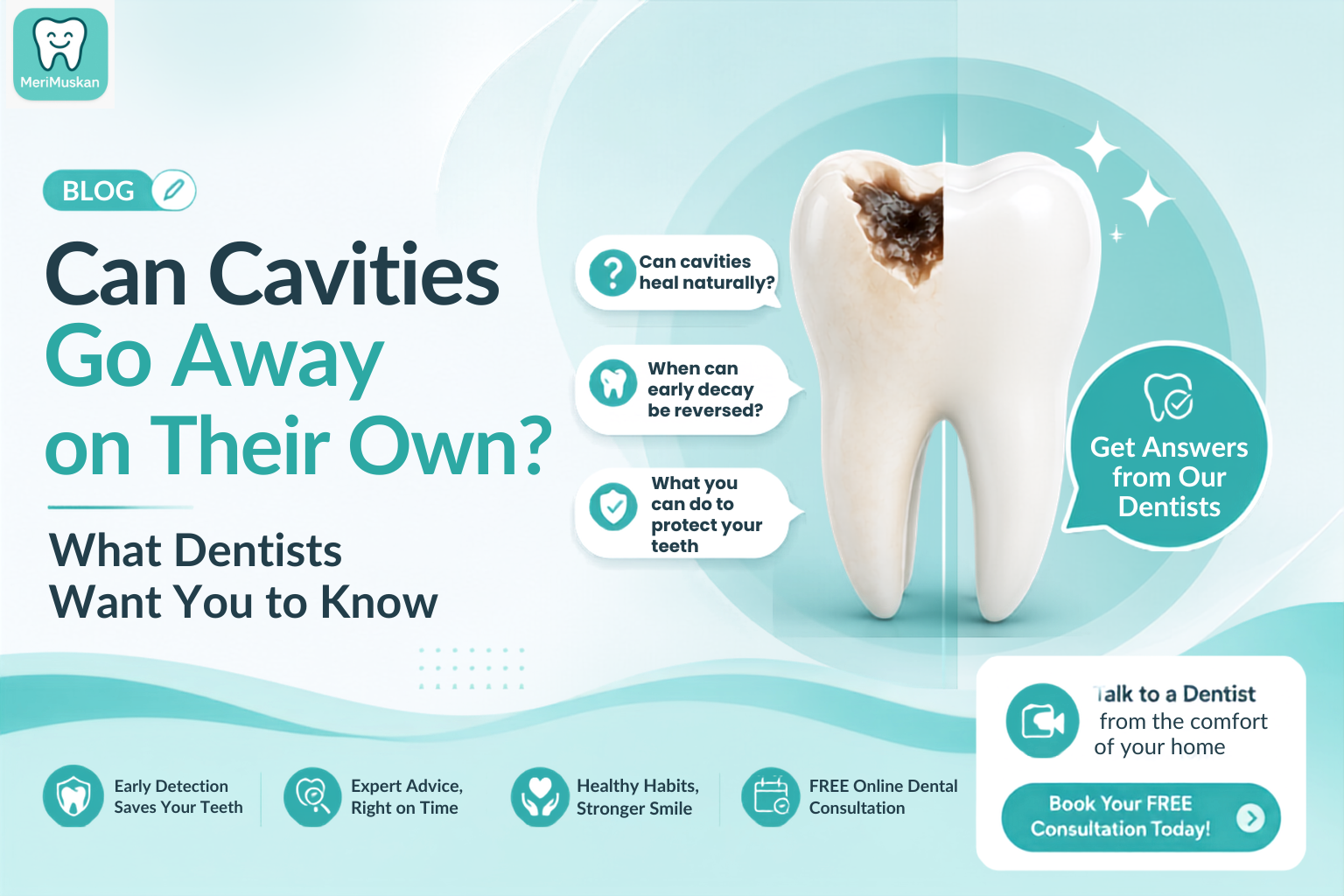 MeriMuskan

BLOG

Can Cavities Go Away on Their Own?

What Dentists Want You to Know

Can cavities heal naturally?

When can early decay be reversed?

What you can do to protect your teeth

Get Answers from Our Dentists

Early Detection Saves Your Teeth

Expert Advice, Right on Time

Healthy Habits, Stronger Smile

FREE Online Dental Consultation

Talk to a Dentist from the comfort of your home

Book Your FREE Consultation Today!